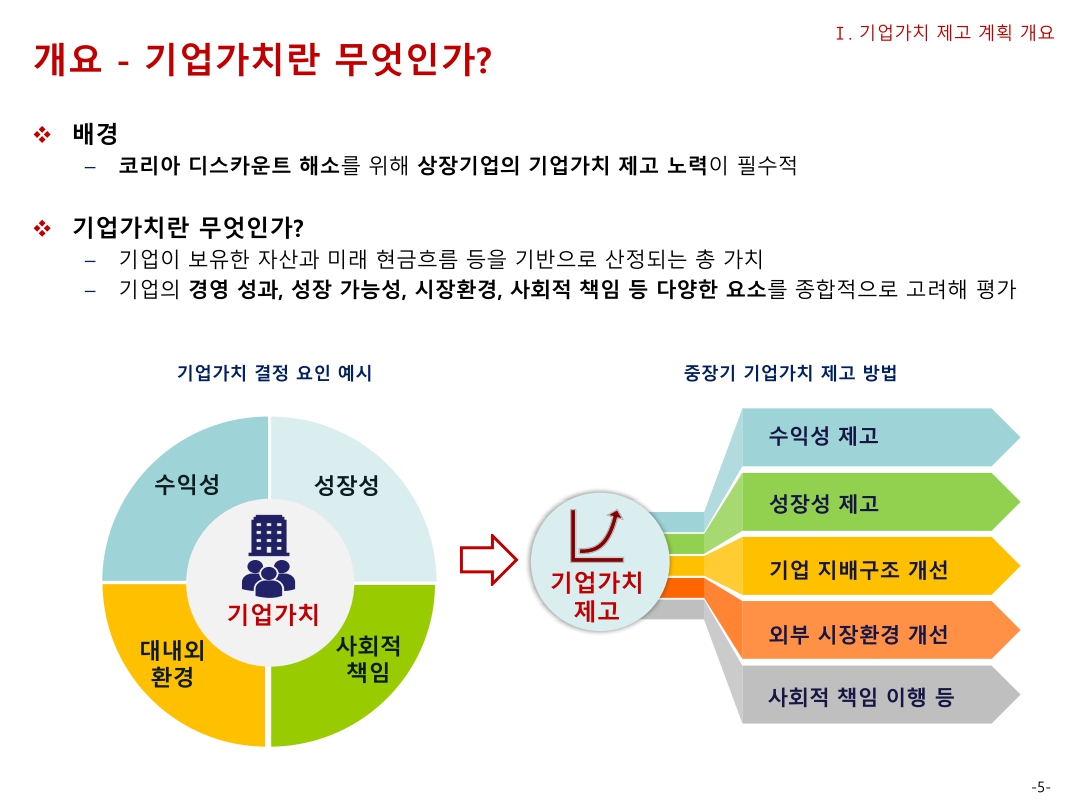 Ⅰ. 기업가치 제고 계획 개요

개요 - 기업가치란 무엇인가?

❖ 배경
– 코리아 디스카운트 해소를 위해 상장기업의 기업가치 제고 노력이 필수적

❖ 기업가치란 무엇인가?
– 기업이 보유한 자산과 미래 현금흐름 등을 기반으로 산정되는 총 가치
– 기업의 경영 성과, 성장 가능성, 시장환경, 사회적 책임 등 다양한 요소를 종합적으로 고려해 평가

기업가치 결정 요인 예시

수익성
성장성
기업가치
대내외 환경
사회적 책임

중장기 기업가치 제고 방법

기업가치 제고

수익성 제고
성장성 제고
기업 지배구조 개선
외부 시장환경 개선
사회적 책임 이행 등

-5-